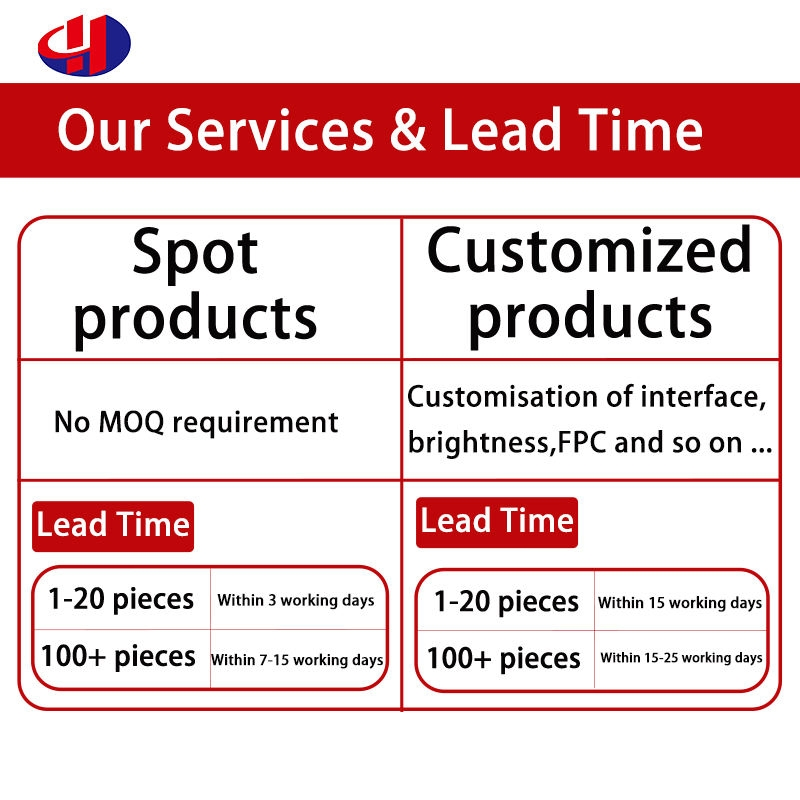 Our Services & Lead Time

Spot products

No MOQ requirement

Lead Time

| 1-20 pieces | Within 3 working days |
|---|---|
| 100+ pieces | Within 7-15 working days |

Customized products

Customisation of interface, brightness,FPC and so on ...

Lead Time

| 1-20 pieces | Within 15 working days |
|---|---|
| 100+ pieces | Within 15-25 working days |